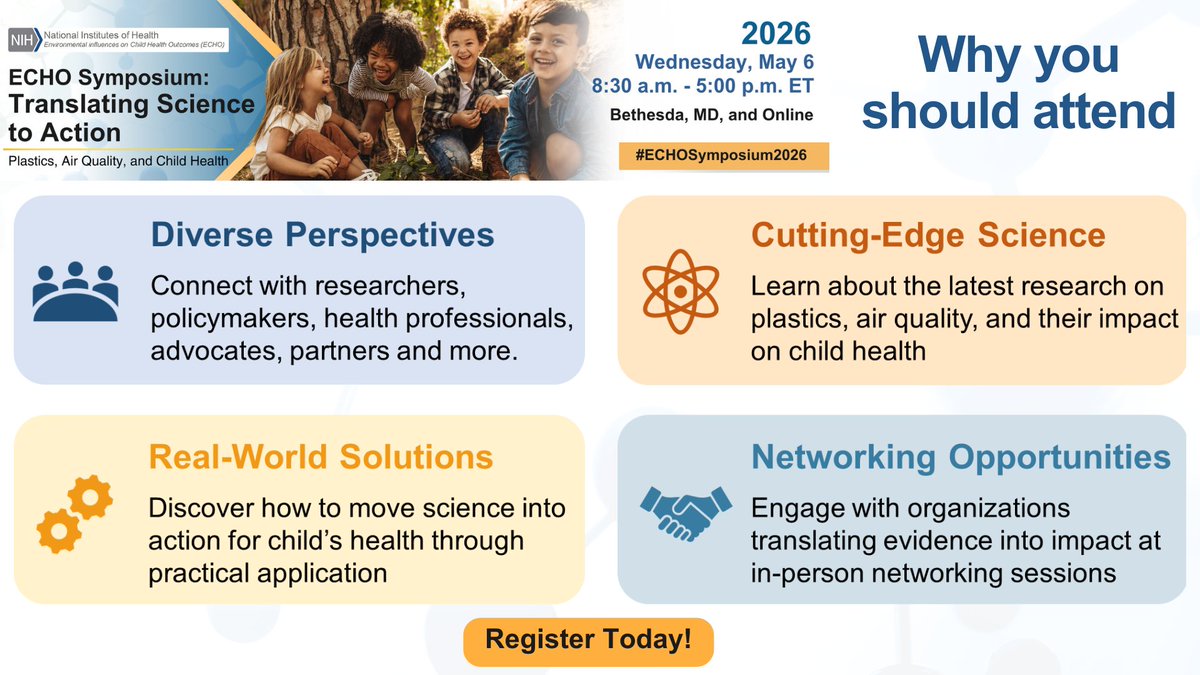 NIH National Institutes of Health
Environmental influences on Child Health Outcomes (ECHO)

ECHO Symposium: Translating Science to Action

Plastics, Air Quality, and Child Health

2026
Wednesday, May 6
8:30 a.m. - 5:00 p.m. ET
Bethesda, MD, and Online

#ECHOSymposium2026

Why you should attend

Diverse Perspectives

Connect with researchers, policymakers, health professionals, advocates, partners and more.

Cutting-Edge Science

Learn about the latest research on plastics, air quality, and their impact on child health

Real-World Solutions

Discover how to move science into action for child's health through practical application

Networking Opportunities

Engage with organizations translating evidence into impact at in-person networking sessions

Register Today!